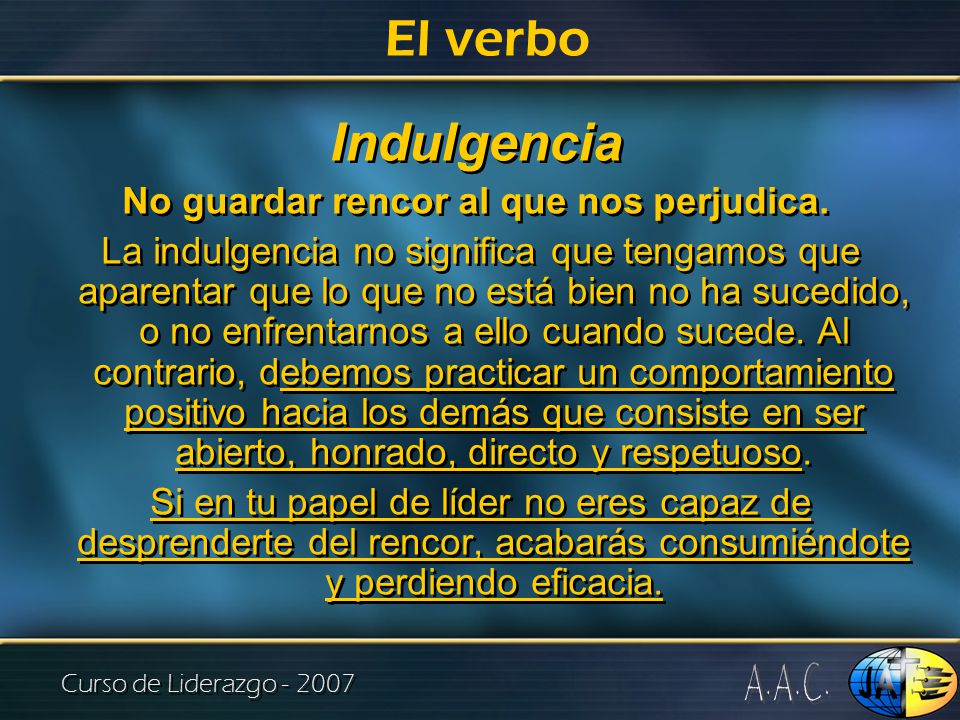 El verbo

Indulgencia

No guardar rencor al que nos perjudica.

La indulgencia no significa que tengamos que aparentar que lo que no está bien no ha sucedido, o no enfrentarnos a ello cuando sucede. Al contrario, debemos practicar un comportamiento positivo hacia los demás que consiste en ser abierto, honrado, directo y respetuoso.

Si en tu papel de líder no eres capaz de desprenderte del rencor, acabarás consumiéndote y perdiendo eficacia.

Curso de Liderazgo - 2007

A.A.C.

JA